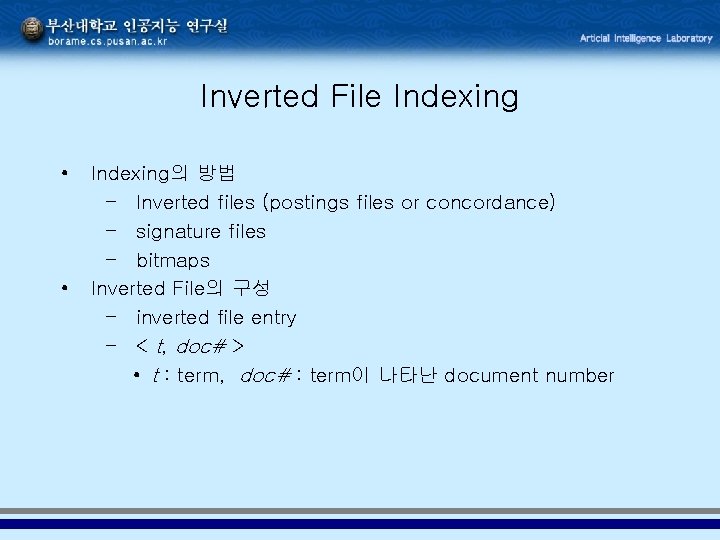 부산대학교 인공지능 연구실
borame.cs.pusan.ac.kr

Articial Intelligence Laboratory

Inverted File Indexing

• Indexing의 방법
– Inverted files (postings files or concordance)
– signature files
– bitmaps
• Inverted File의 구성
– inverted file entry
– < t, doc# >
• t : term, doc# : term이 나타난 document number